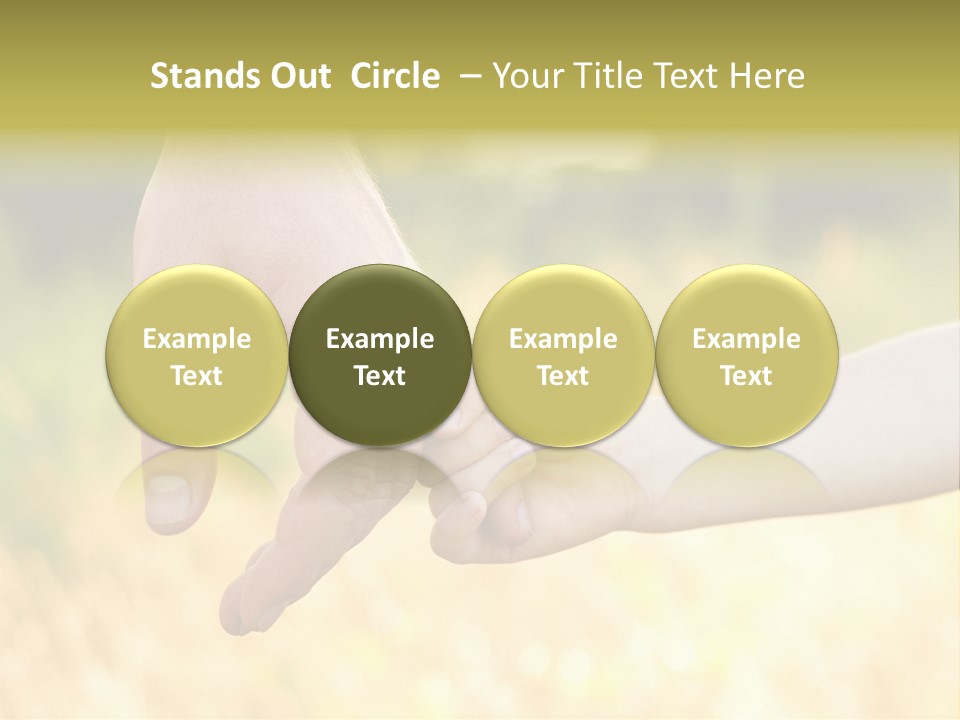 Stands Out Circle – Your Title Text Here

Example Text

Example Text

Example Text

Example Text